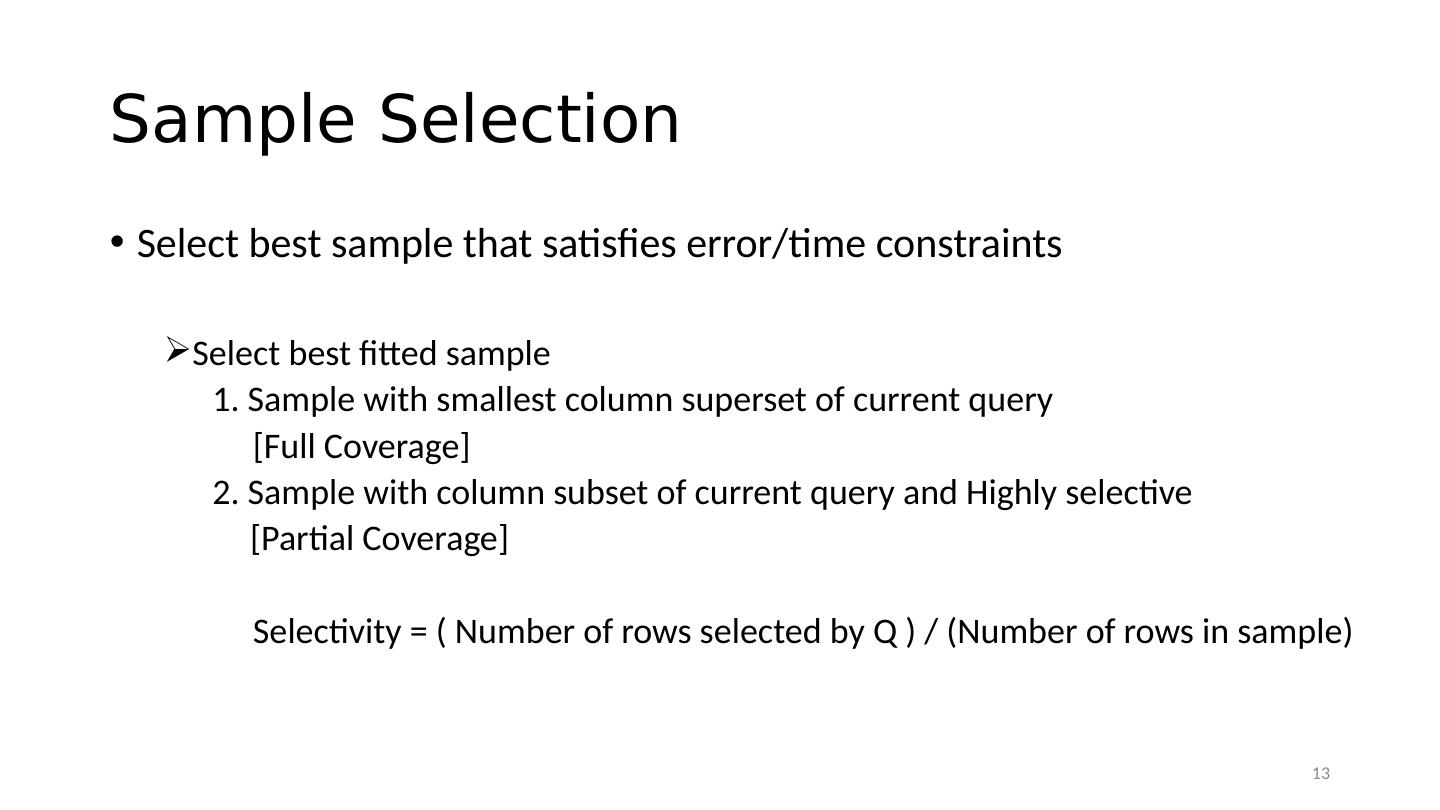 Sample Selection

• Select best sample that satisfies error/time constraints

➢Select best fitted sample
1. Sample with smallest column superset of current query [Full Coverage]
2. Sample with column subset of current query and Highly selective [Partial Coverage]

Selectivity = ( Number of rows selected by Q ) / (Number of rows in sample)

13